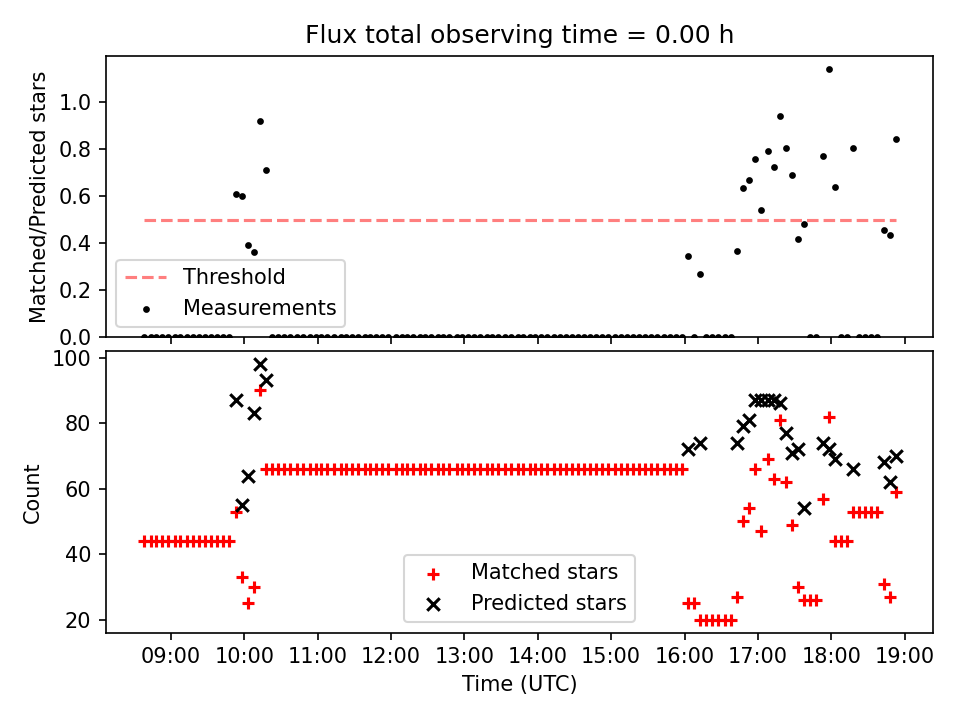 Flux total observing time = 0.00 h

Matched/Predicted stars

1.0
0.8
0.6
0.4
0.2
0.0

Threshold
Measurements

Count

100
80
60
40
20

Matched stars
Predicted stars

09:00 10:00 11:00 12:00 13:00 14:00 15:00 16:00 17:00 18:00 19:00

Time (UTC)